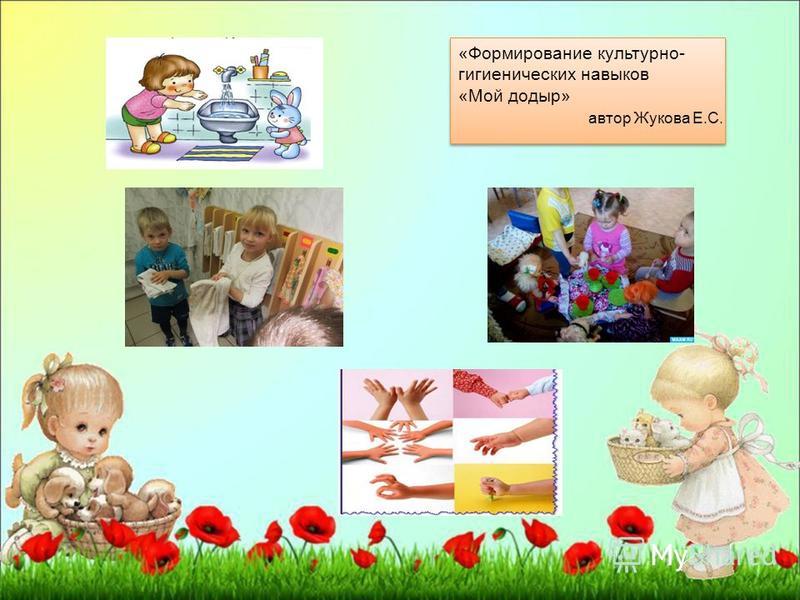 «Формирование культурно-гигиенических навыков «Мой додыр»
автор Жукова Е.С.

MyShared